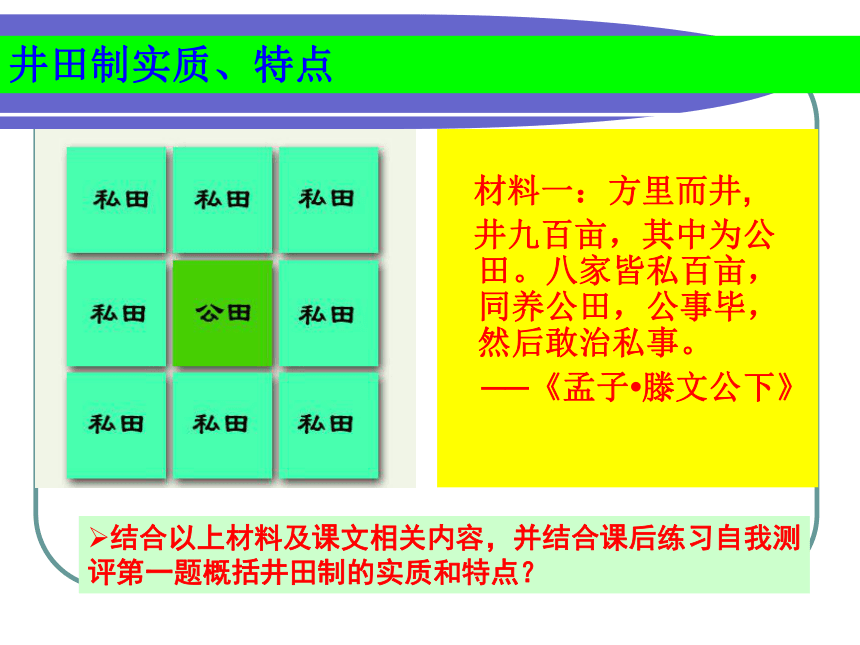 井田制实质、特点

| 私田 | 私田 | 私田 |
|---|---|---|
| 私田 | 公田 | 私田 |
| 私田 | 私田 | 私田 |

材料一：方里而井，井九百亩，其中为公田。八家皆私百亩，同养公田，公事毕，然后敢治私事。
——《孟子•滕文公下》

➢结合以上材料及课文相关内容，并结合课后练习自我测评第一题概括井田制的实质和特点？